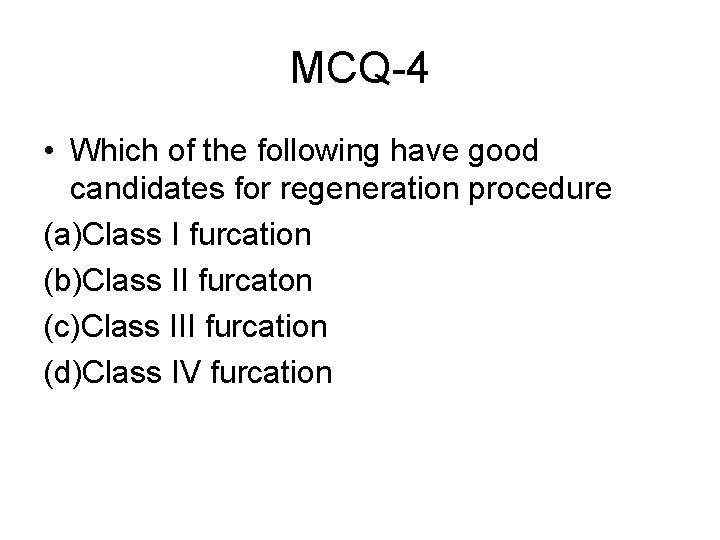 MCQ-4

• Which of the following have good candidates for regeneration procedure

(a)Class I furcation

(b)Class II furcaton

(c)Class III furcation

(d)Class IV furcation